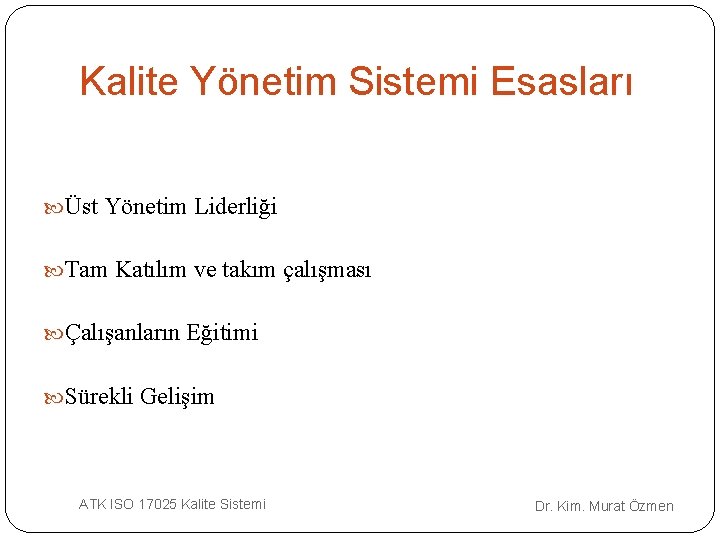 Kalite Yönetim Sistemi Esasları

Üst Yönetim Liderliği

Tam Katılım ve takım çalışması

Çalışanların Eğitimi

Sürekli Gelişim

ATK ISO 17025 Kalite Sistemi

Dr. Kim. Murat Özmen